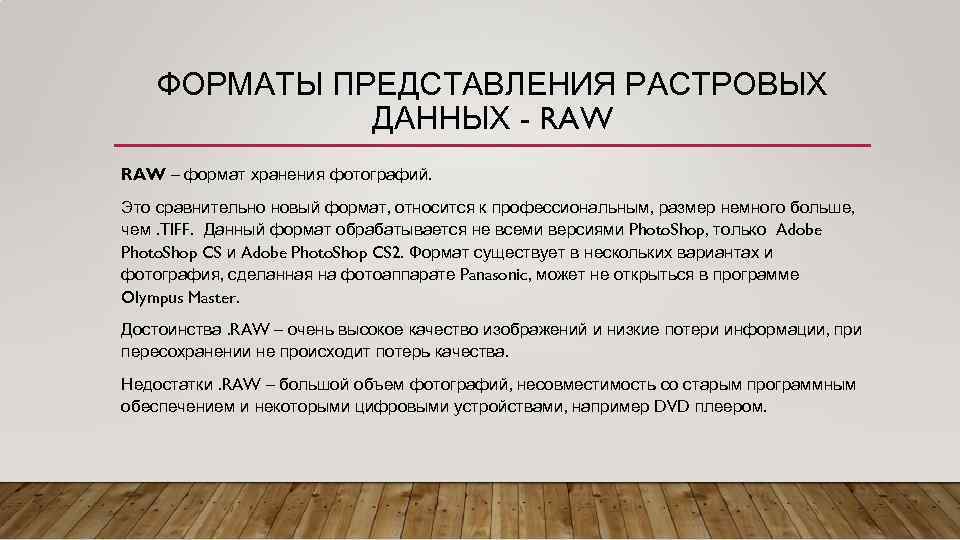 ФОРМАТЫ ПРЕДСТАВЛЕНИЯ РАСТРОВЫХ ДАННЫХ - RAW

RAW – формат хранения фотографий.

Это сравнительно новый формат, относится к профессиональным, размер немного больше, чем .TIFF. Данный формат обрабатывается не всеми версиями PhotoShop, только Adobe PhotoShop CS и Adobe PhotoShop CS2. Формат существует в нескольких вариантах и фотография, сделанная на фотоаппарате Panasonic, может не открыться в программе Olympus Master.

Достоинства .RAW – очень высокое качество изображений и низкие потери информации, при пересохранении не происходит потерь качества.

Недостатки .RAW – большой объем фотографий, несовместимость со старым программным обеспечением и некоторыми цифровыми устройствами, например DVD плеером.